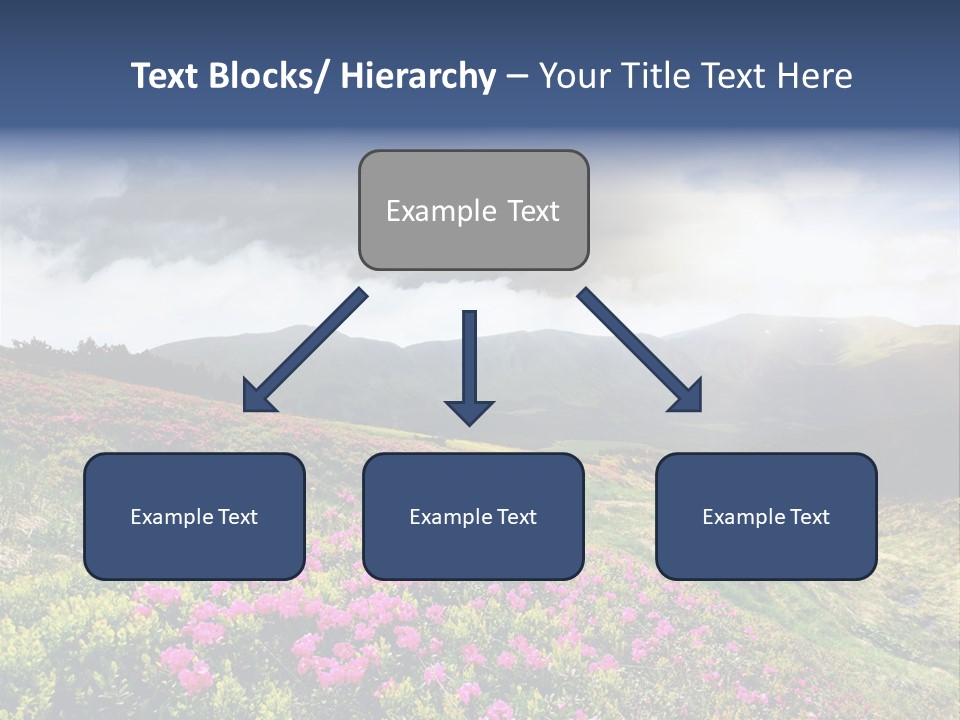 Text Blocks/ Hierarchy – Your Title Text Here

Example Text

Example Text

Example Text

Example Text